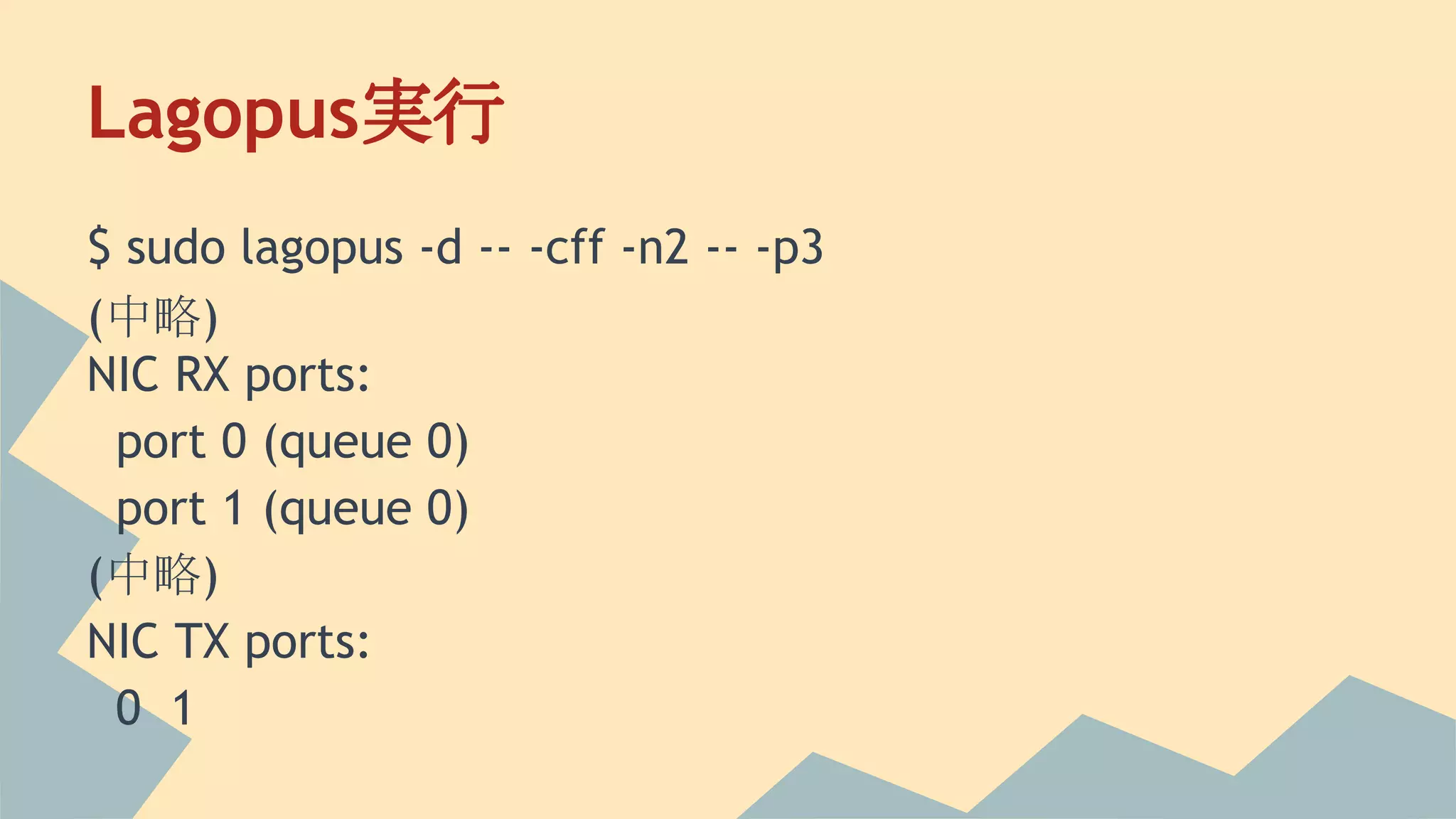 Lagopus実行

$ sudo lagopus -d -- -cff -n2 -- -p3
(中略)
NIC RX ports:
  port 0 (queue 0)
  port 1 (queue 0)
(中略)
NIC TX ports:
  0  1